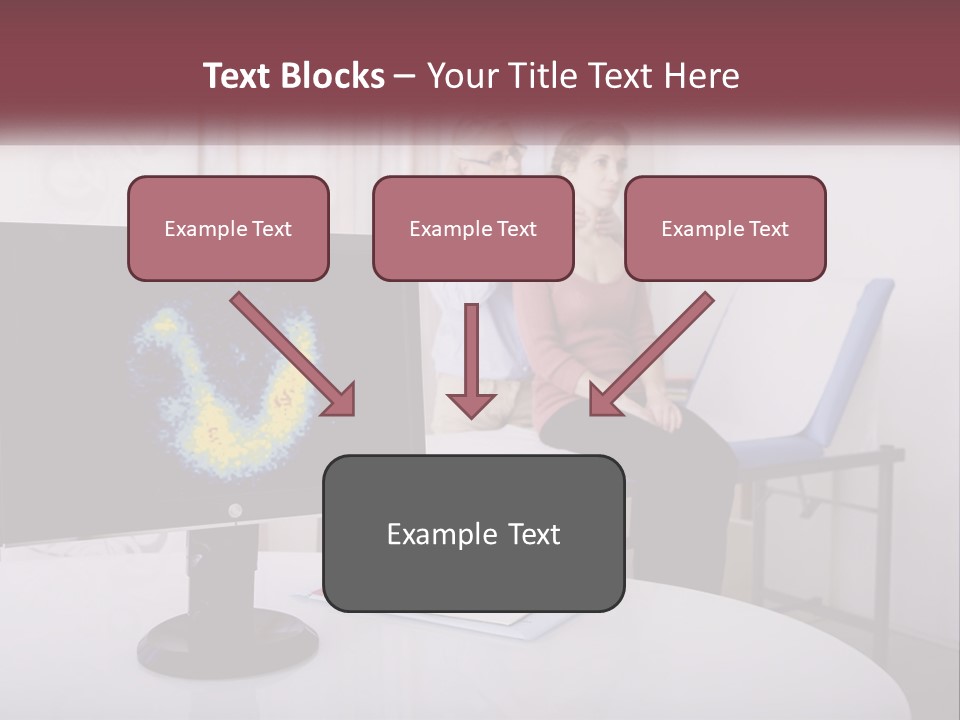 Text Blocks – Your Title Text Here

Example Text

Example Text

Example Text

Example Text